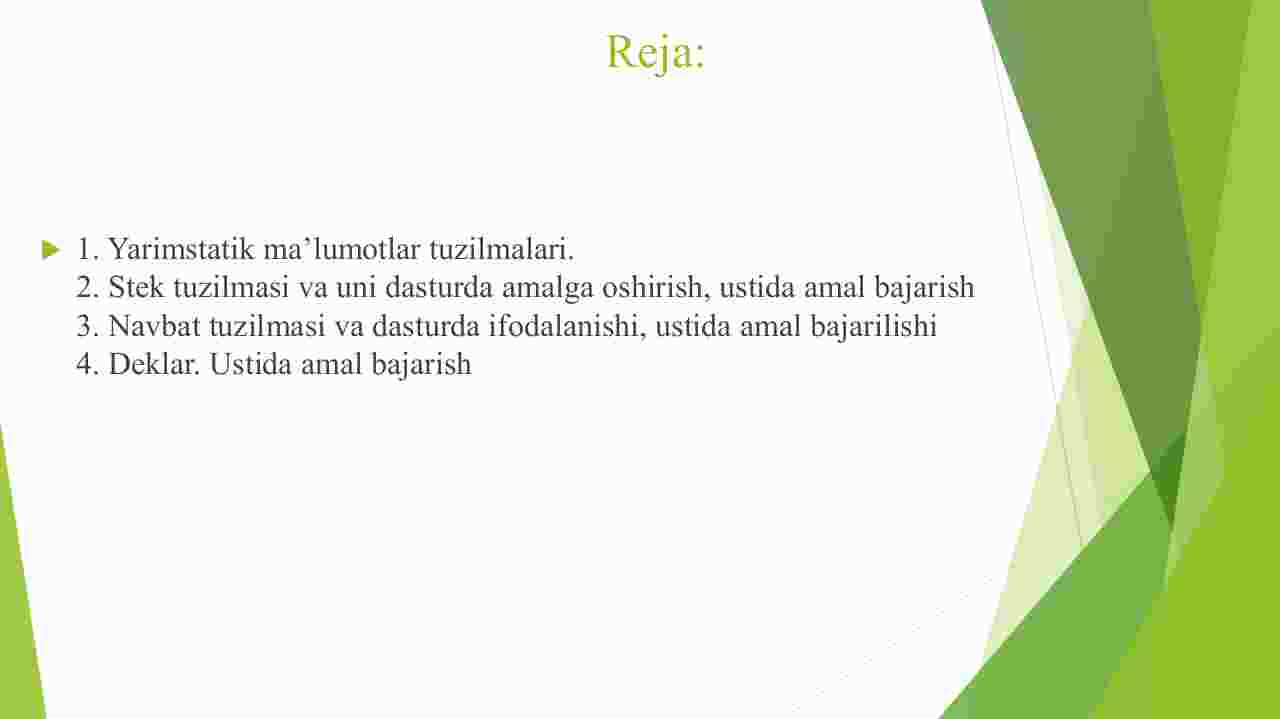 Reja:

1. Yarimstatik ma’lumotlar tuzilmalari.
2. Stek tuzilmasi va uni dasturda amalga oshirish, ustida amal bajarish
3. Navbat tuzilmasi va dasturda ifodalanishi, ustida amal bajarilishi
4. Deklar. Ustida amal bajarish